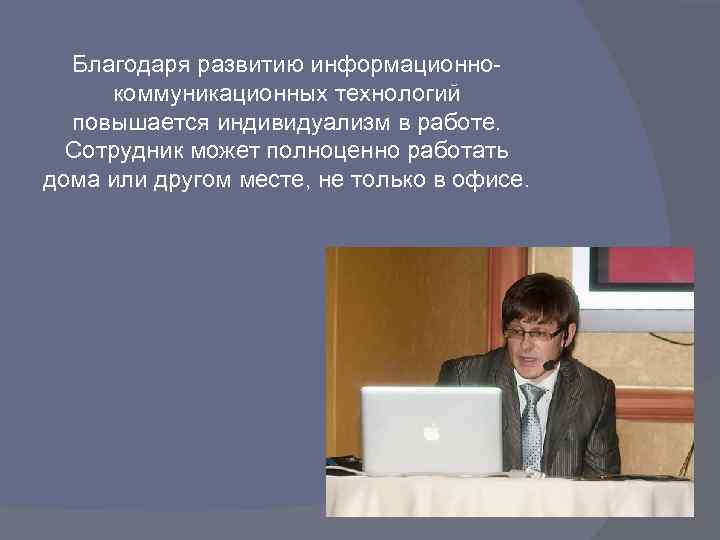 Благодаря развитию информационно-коммуникационных технологий повышается индивидуализм в работе. Сотрудник может полноценно работать дома или другом месте, не только в офисе.